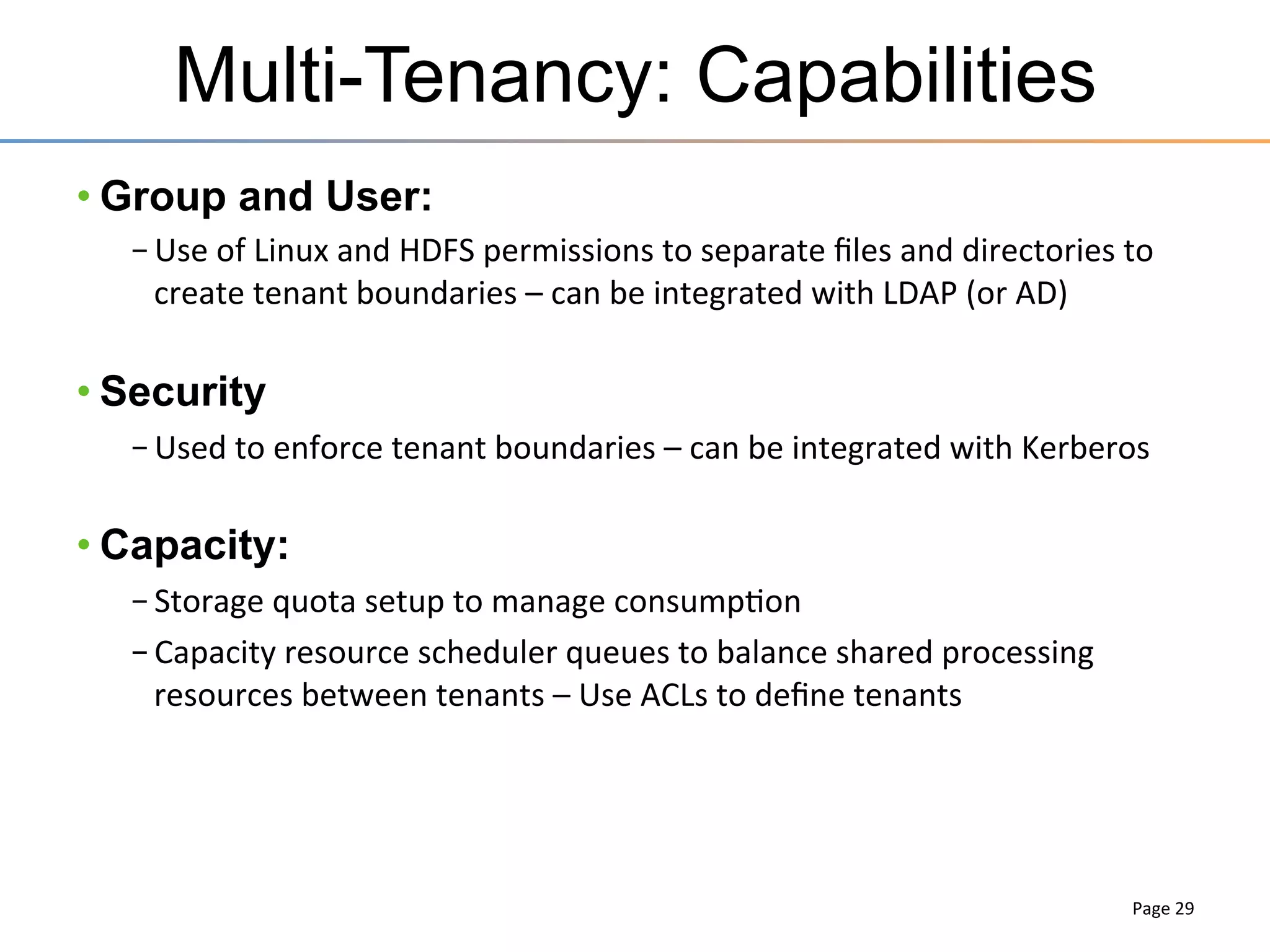 Multi-Tenancy: Capabilities

• Group and User:

– Use of Linux and HDFS permissions to separate files and directories to create tenant boundaries – can be integrated with LDAP (or AD)

• Security

– Used to enforce tenant boundaries – can be integrated with Kerberos

• Capacity:

– Storage quota setup to manage consumption

– Capacity resource scheduler queues to balance shared processing resources between tenants – Use ACLs to define tenants

Page 29